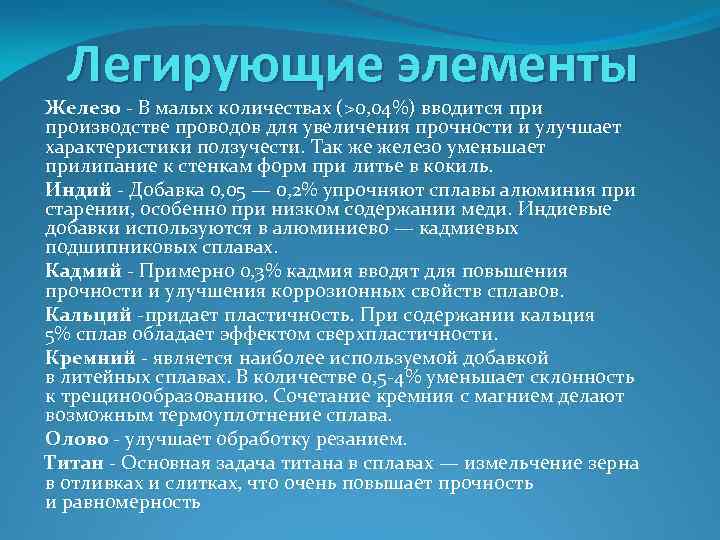 Легирующие элементы

Железо - В малых количествах (>0,04%) вводится при производстве проводов для увеличения прочности и улучшает характеристики ползучести. Так же железо уменьшает прилипание к стенкам форм при литье в кокиль.

Индий - Добавка 0,05 — 0,2% упрочняют сплавы алюминия при старении, особенно при низком содержании меди. Индиевые добавки используются в алюминиево — кадмиевых подшипниковых сплавах.

Кадмий - Примерно 0,3% кадмия вводят для повышения прочности и улучшения коррозионных свойств сплавов.

Кальций -придает пластичность. При содержании кальция 5% сплав обладает эффектом сверхпластичности.

Кремний - является наиболее используемой добавкой в литейных сплавах. В количестве 0,5-4% уменьшает склонность к трещинообразованию. Сочетание кремния с магнием делают возможным термоуплотнение сплава.

Олово - улучшает обработку резанием.

Титан - Основная задача титана в сплавах — измельчение зерна в отливках и слитках, что очень повышает прочность и равномерность